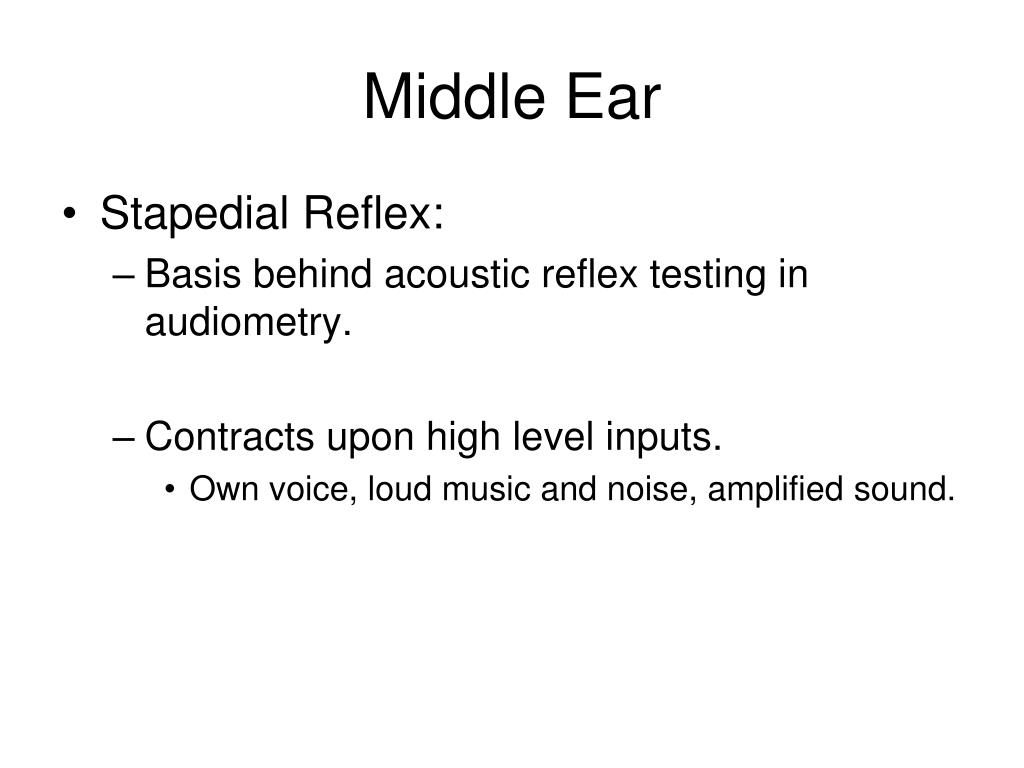 Middle Ear

• Stapedial Reflex:
– Basis behind acoustic reflex testing in audiometry.

– Contracts upon high level inputs.
• Own voice, loud music and noise, amplified sound.